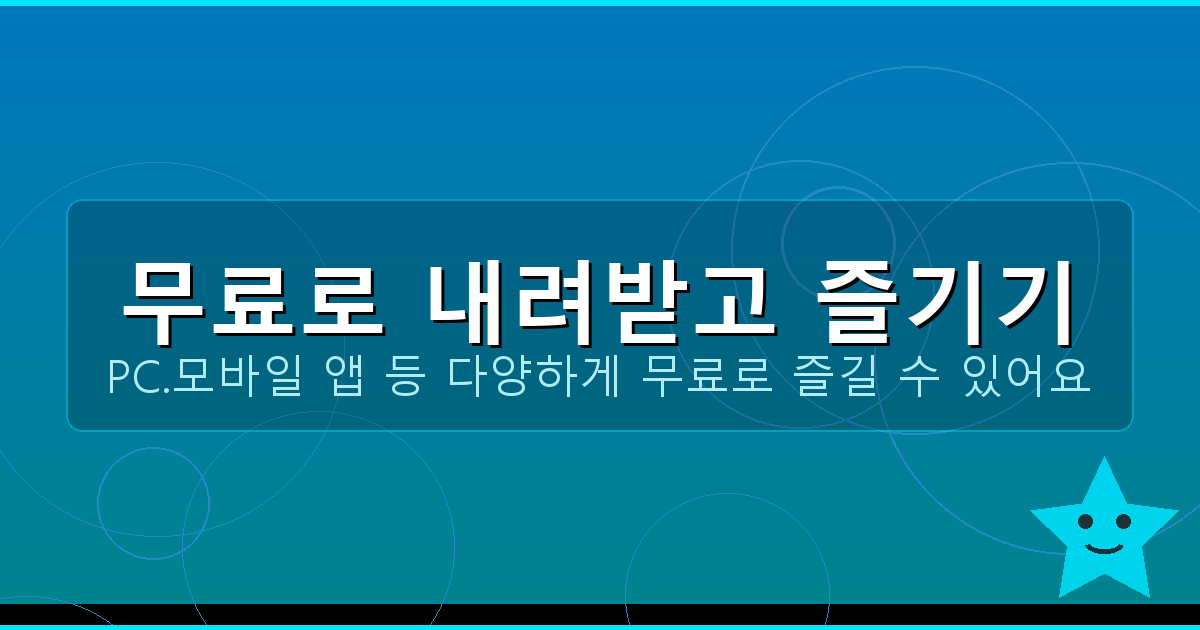 무료로 내려받고 즐기기

PC.모바일 앱 등 다양하게 무료로 즐길 수 있어요